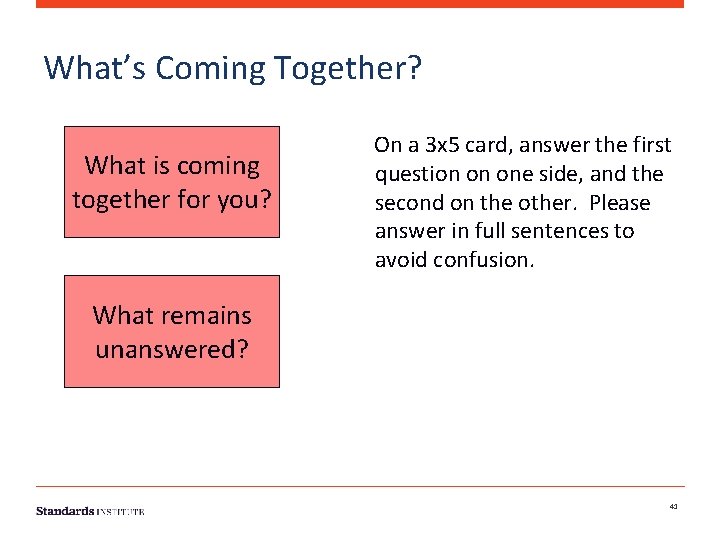 What's Coming Together?

What is coming together for you?

What remains unanswered?

On a 3x5 card, answer the first question on one side, and the second on the other. Please answer in full sentences to avoid confusion.

Standards INSTITUTE

43